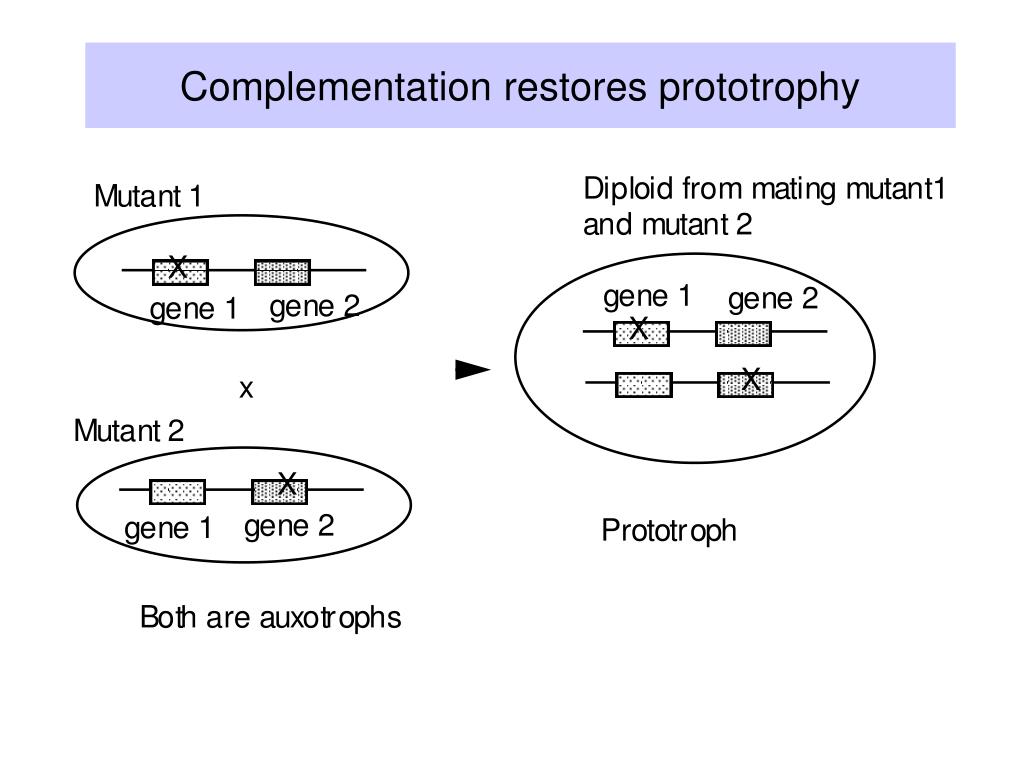 Complementation restores prototrophy

Mutant 1

X

gene 1 gene 2

x

Mutant 2

X

gene 1 gene 2

Both are auxotrophs

Diploid from mating mutant1 and mutant 2

gene 1 gene 2

X

X

Prototroph